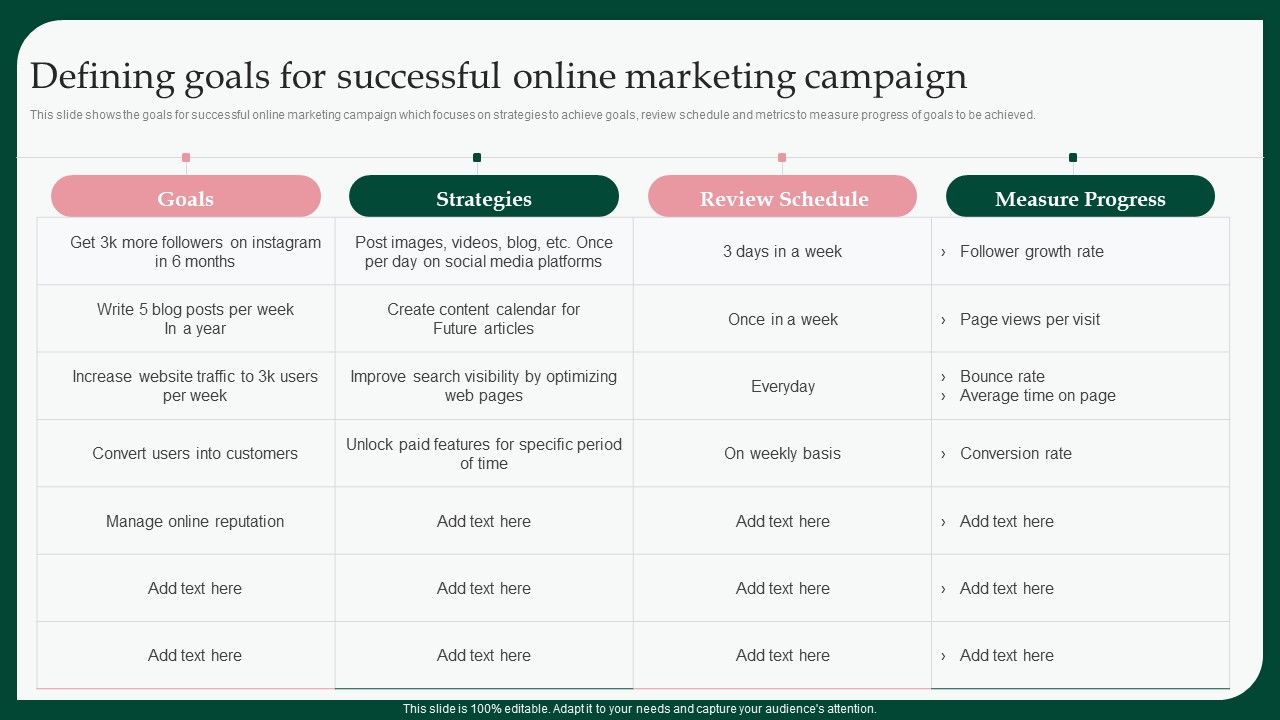 Defining goals for successful online marketing campaign

This slide shows the goals for successful online marketing campaign which focuses on strategies to achieve goals, review schedule and metrics to measure progress of goals to be achieved.

| Goals | Strategies | Review Schedule | Measure Progress |
|---|---|---|---|
| Get 3k more followers on instagram in 6 months | Post images, videos, blog, etc. Once per day on social media platforms | 3 days in a week | › Follower growth rate |
| Write 5 blog posts per week In a year | Create content calendar for Future articles | Once in a week | › Page views per visit |
| Increase website traffic to 3k users per week | Improve search visibility by optimizing web pages | Everyday | › Bounce rate › Average time on page |
| Convert users into customers | Unlock paid features for specific period of time | On weekly basis | › Conversion rate |
| Manage online reputation | Add text here | Add text here | › Add text here |
| Add text here | Add text here | Add text here | › Add text here |
| Add text here | Add text here | Add text here | › Add text here |

This slide is 100% editable. Adapt it to your needs and capture your audience's attention.